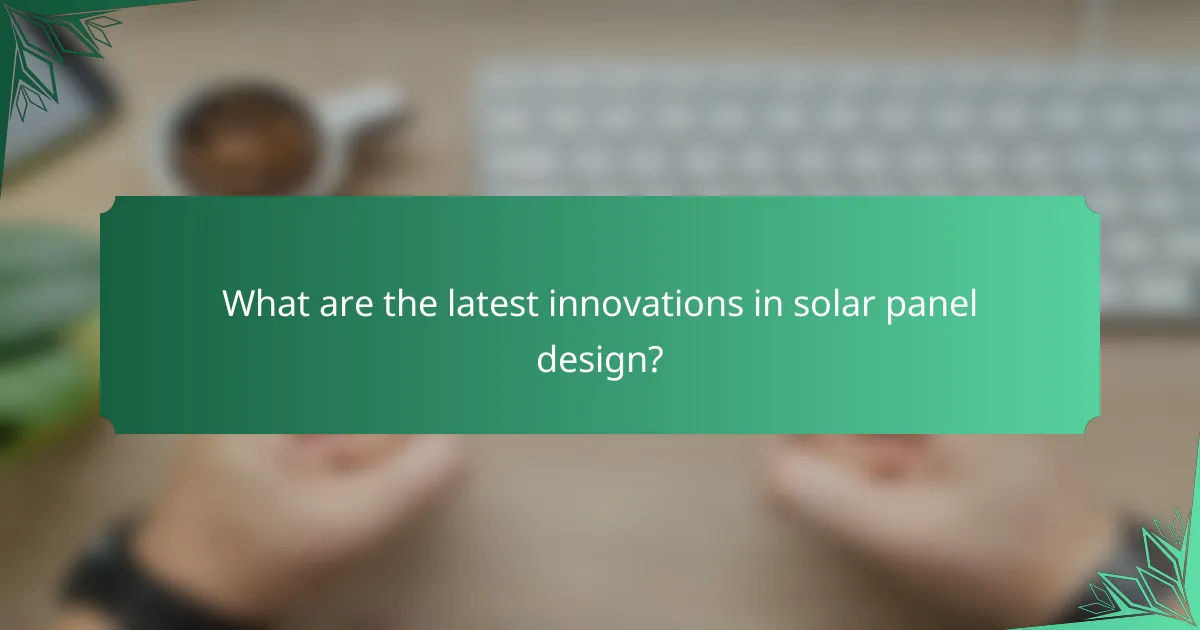 What are the latest innovations in solar panel design?